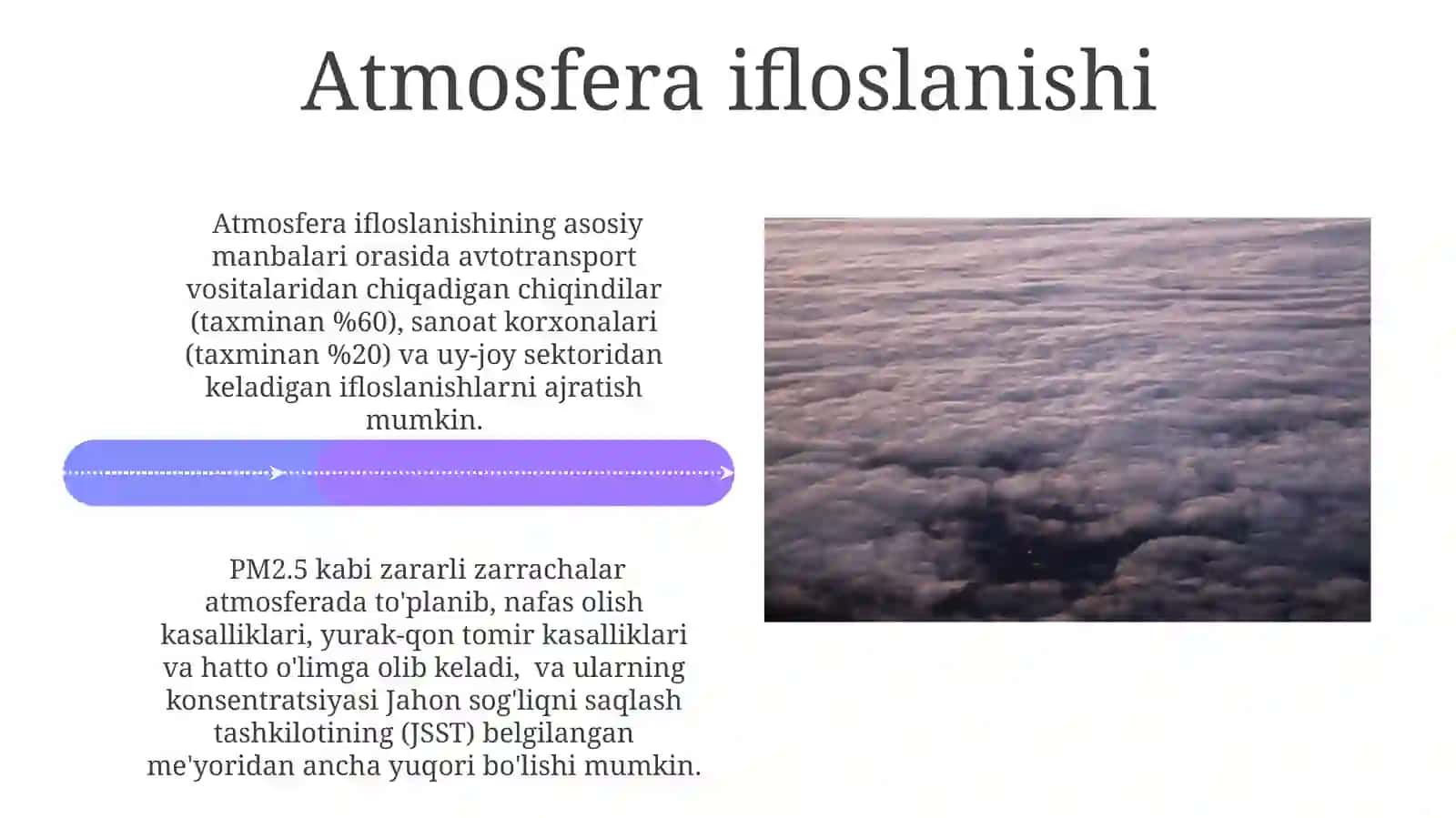 Atmosfera ifloslanishi

Atmosfera ifloslanishining asosiy manbalari orasida avtotransport vositalaridan chiqadigan chiqindilar (taxminan %60), sanoat korxonalari (taxminan %20) va uy-joy sektoridan keladigan ifloslanishlarni ajratish mumkin.

PM2.5 kabi zararli zarrachalar atmosferada to'planib, nafas olish kasalliklari, yurak-qon tomir kasalliklari va hatto o'limga olib keladi, va ularning konsentratsiyasi Jahon sog'liqni saqlash tashkilotining (JSST) belgilangan me'yoridan ancha yuqori bo'lishi mumkin.